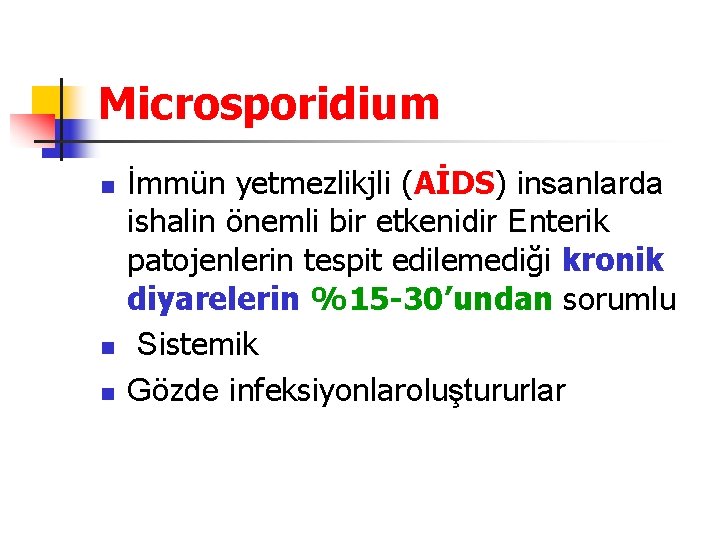 Microsporidium

- İmmün yetmezlikjli (AİDS) insanlarda ishalin önemli bir etkenidir Enterik patojenlerin tespit edilemediği kronik diyarelerin %15-30’undan sorumlu
- Sistemik
- Gözde infeksiyonlaroluştururlar